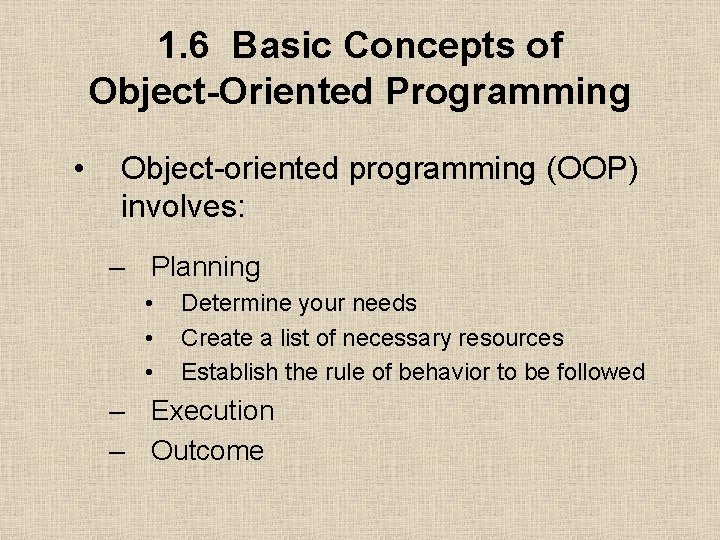 1.6 Basic Concepts of Object-Oriented Programming

• Object-oriented programming (OOP) involves:

– Planning
• Determine your needs
• Create a list of necessary resources
• Establish the rule of behavior to be followed
– Execution
– Outcome